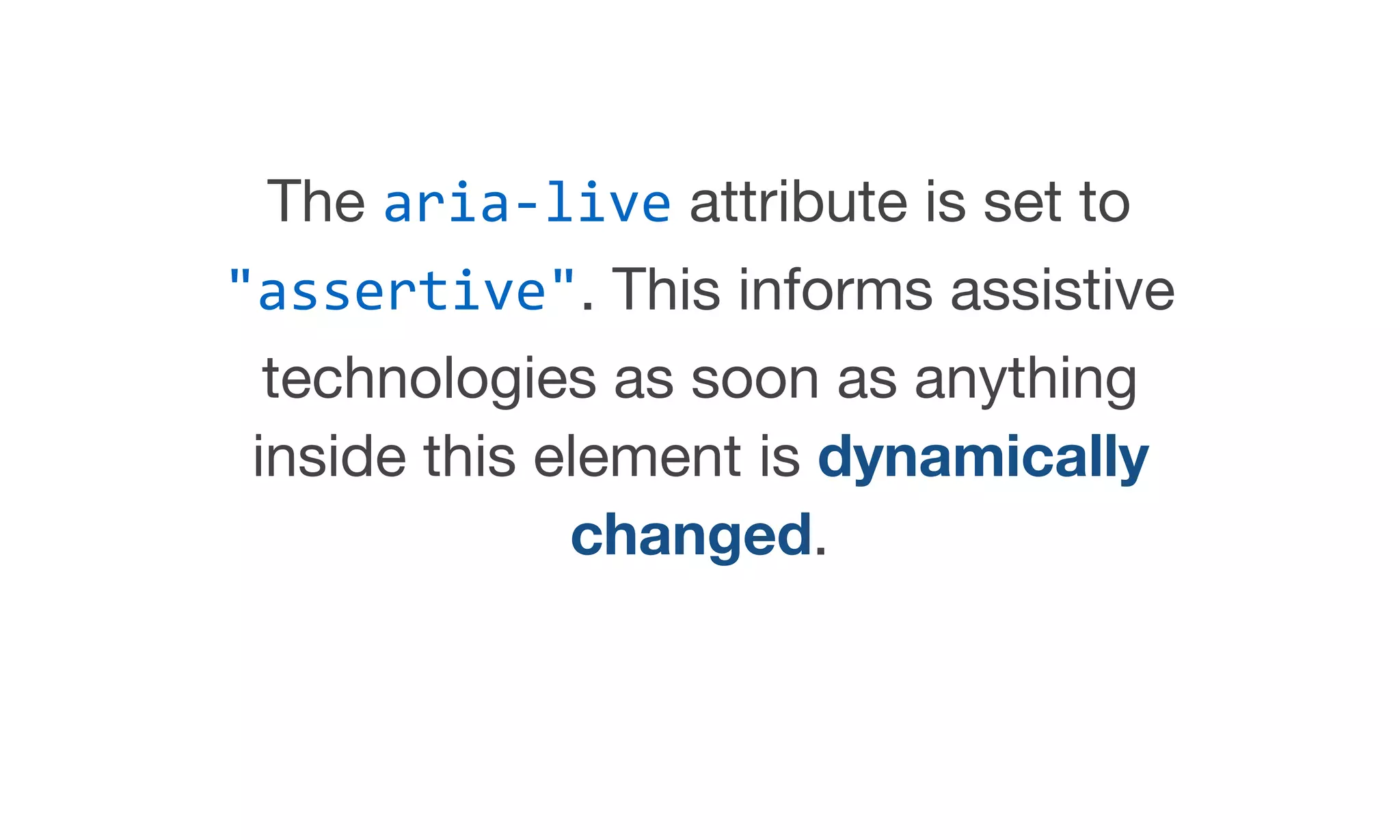 The aria-live attribute is set to "assertive". This informs assistive technologies as soon as anything inside this element is dynamically changed.